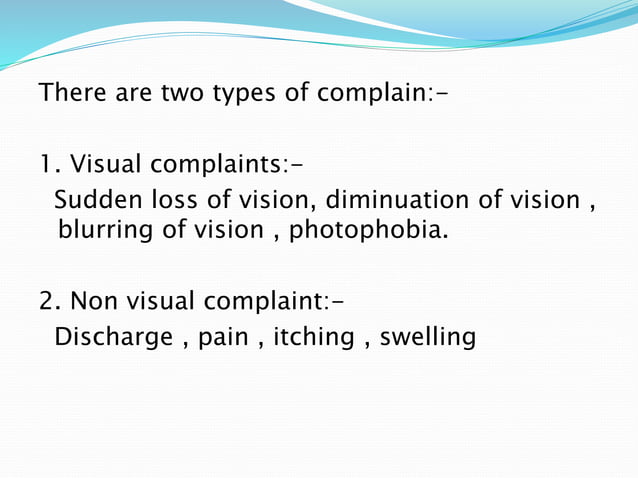 There are two types of complain:-

1. Visual complaints:-
Sudden loss of vision, diminuation of vision , blurring of vision , photophobia.

2. Non visual complaint:-
Discharge , pain , itching , swelling